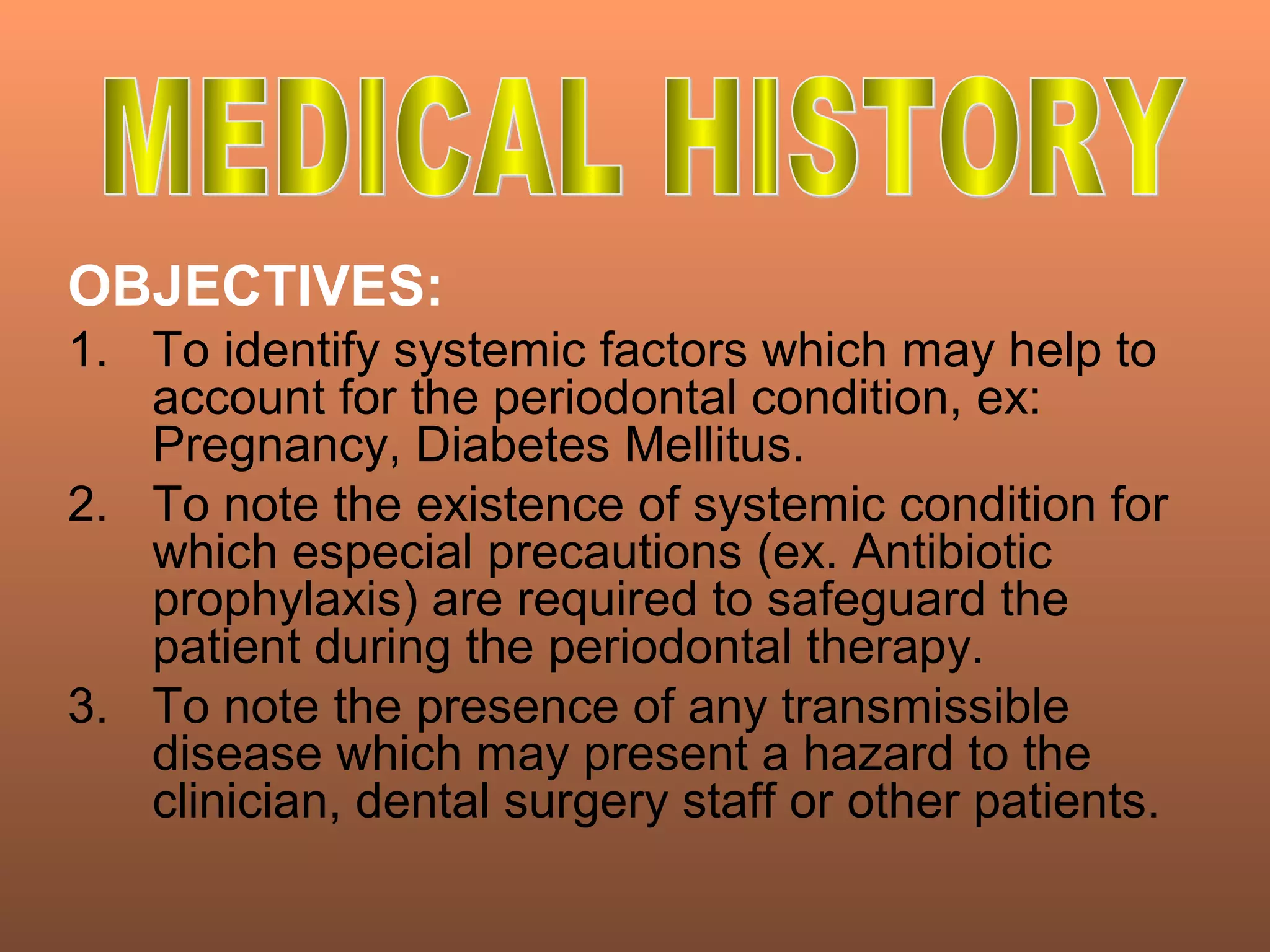 MEDICAL HISTORY

OBJECTIVES:

1. To identify systemic factors which may help to account for the periodontal condition, ex: Pregnancy, Diabetes Mellitus.

2. To note the existence of systemic condition for which especial precautions (ex. Antibiotic prophylaxis) are required to safeguard the patient during the periodontal therapy.

3. To note the presence of any transmissible disease which may present a hazard to the clinician, dental surgery staff or other patients.